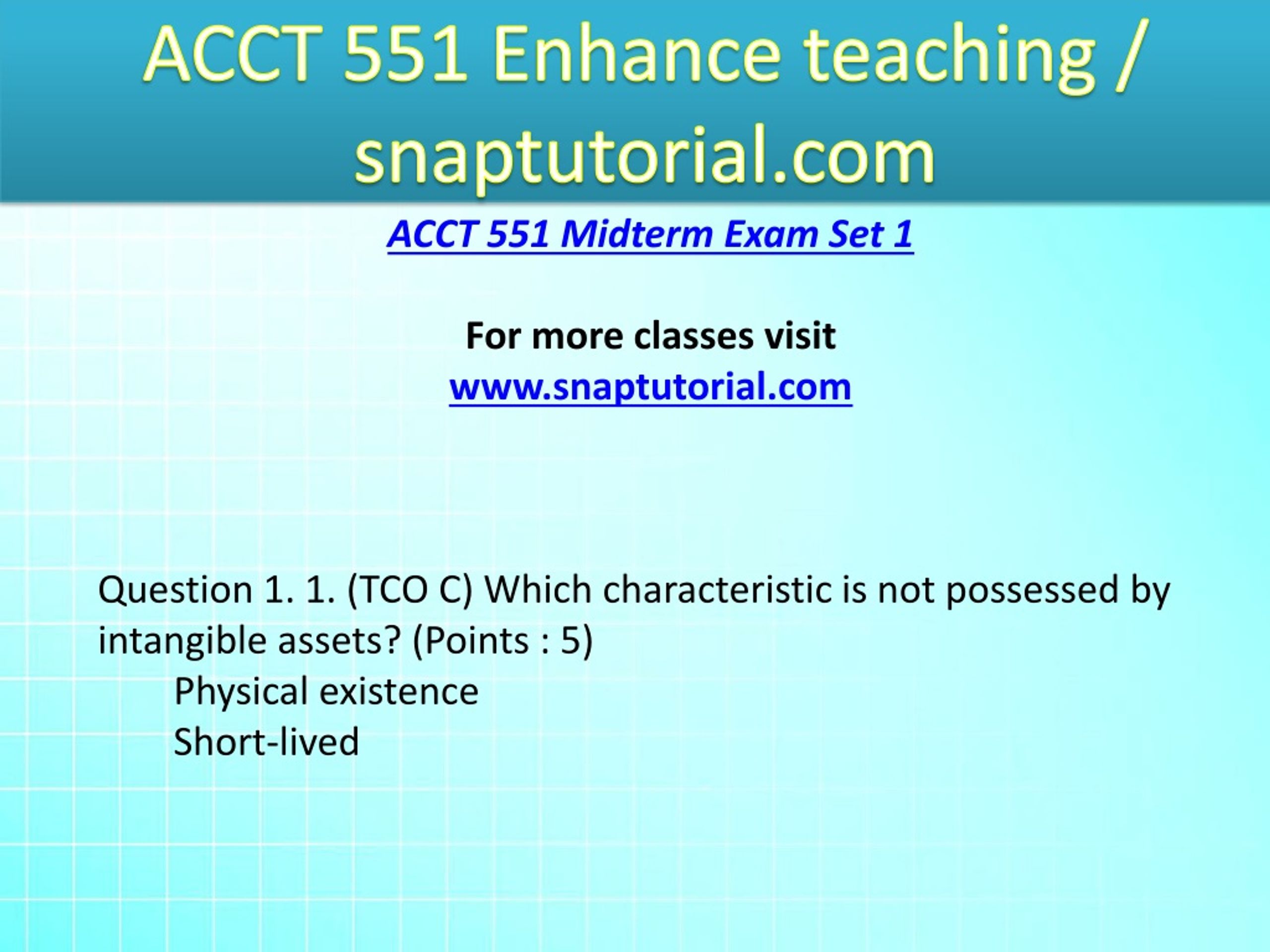 ACCT 551 Enhance teaching / snaptutorial.com

ACCT 551 Midterm Exam Set 1

For more classes visit
www.snaptutorial.com

Question 1. 1. (TCO C) Which characteristic is not possessed by intangible assets? (Points : 5)
Physical existence
Short-lived